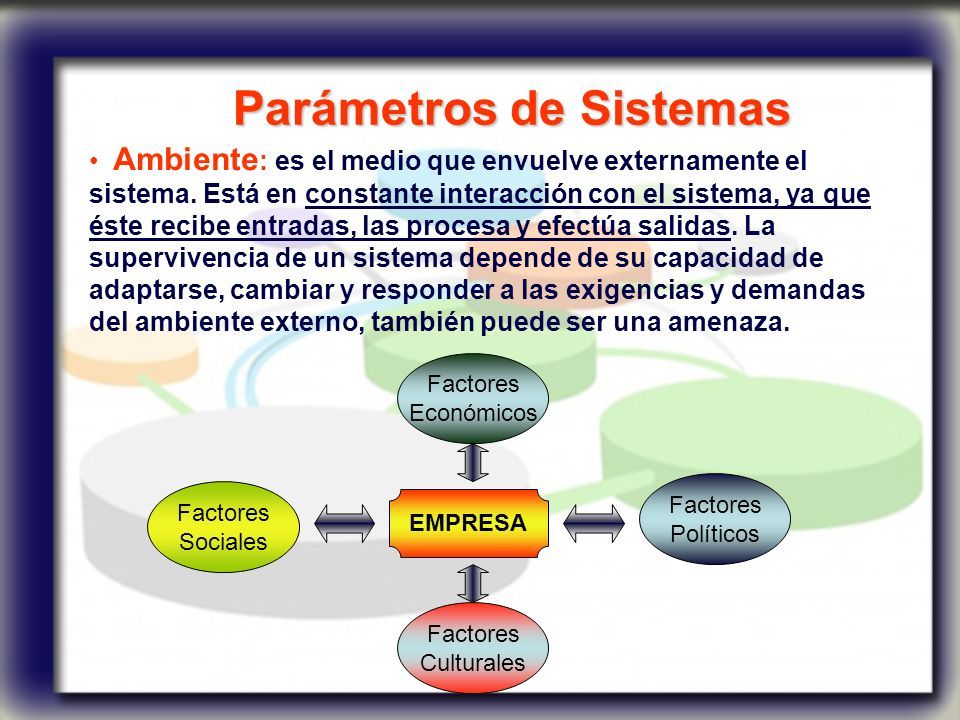 Parámetros de Sistemas

• Ambiente: es el medio que envuelve externamente el sistema. Está en constante interacción con el sistema, ya que éste recibe entradas, las procesa y efectúa salidas. La supervivencia de un sistema depende de su capacidad de adaptarse, cambiar y responder a las exigencias y demandas del ambiente externo, también puede ser una amenaza.

Factores Económicos

Factores Sociales

EMPRESA

Factores Políticos

Factores Culturales